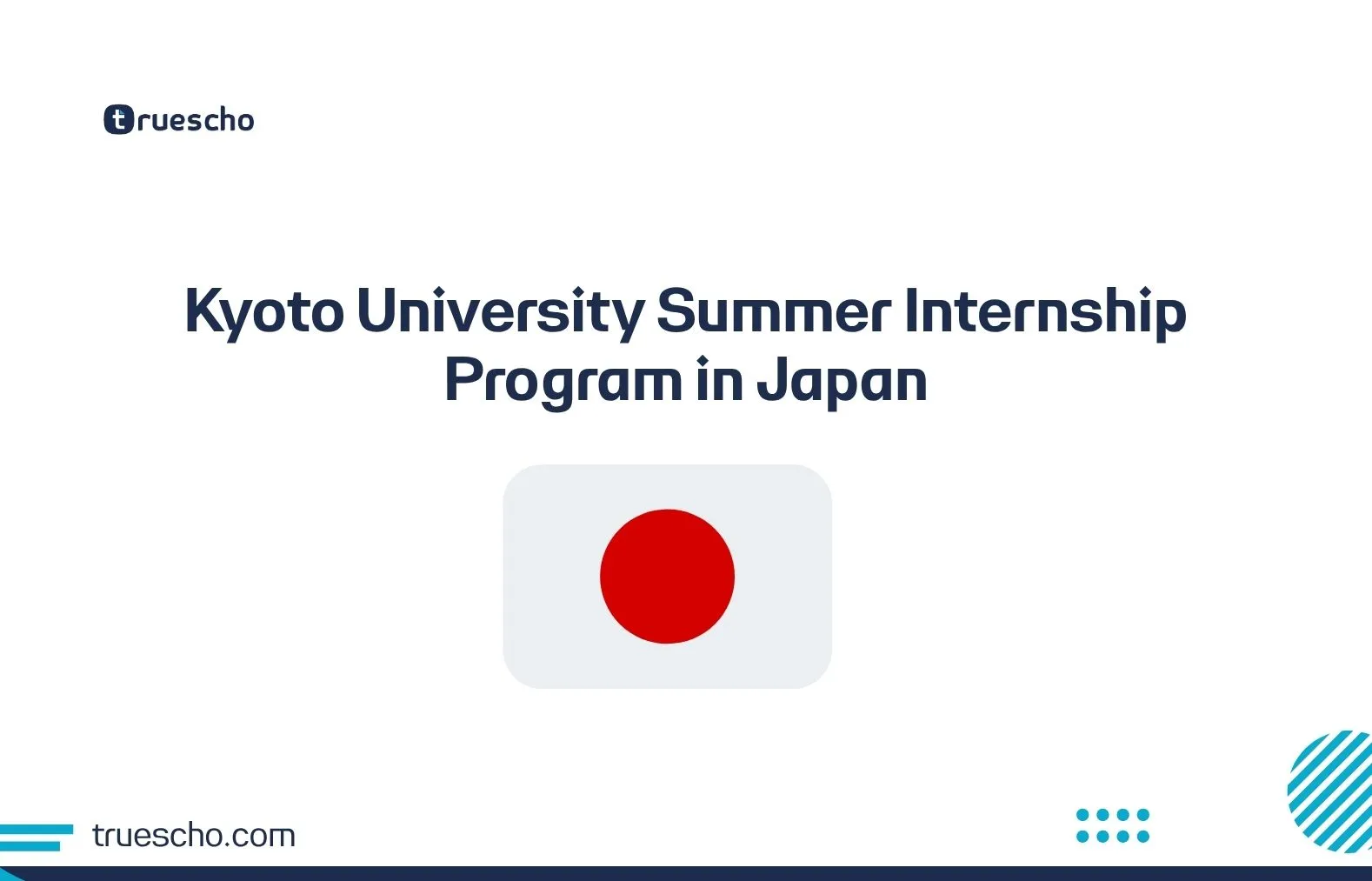 truescho

Kyoto University Summer Internship Program in Japan

truescho.com